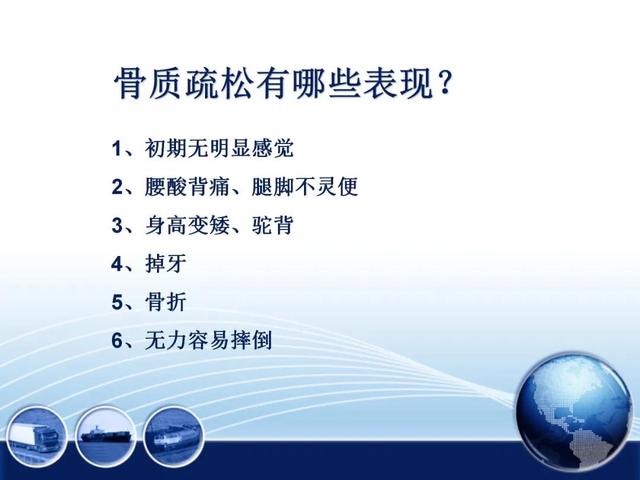 骨质疏松有哪些表现？

1、初期无明显感觉

2、腰酸背痛、腿脚不灵便

3、身高变矮、驼背

4、掉牙

5、骨折

6、无力容易摔倒